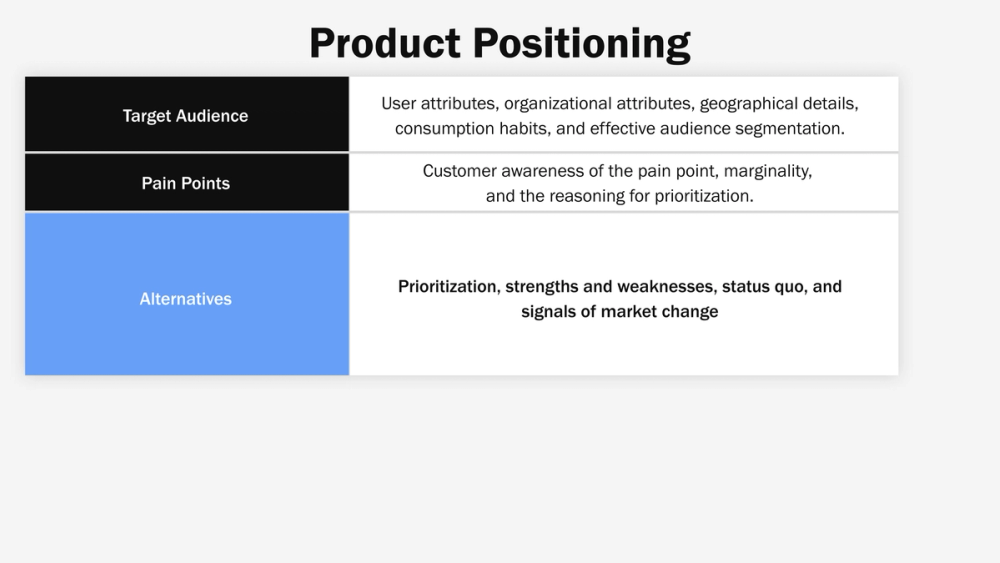 Product Positioning

| Target Audience | User attributes, organizational attributes, geographical details, consumption habits, and effective audience segmentation. |
|---|---|
| Pain Points | Customer awareness of the pain point, marginality, and the reasoning for prioritization. |
| Alternatives | Prioritization, strengths and weaknesses, status quo, and signals of market change |